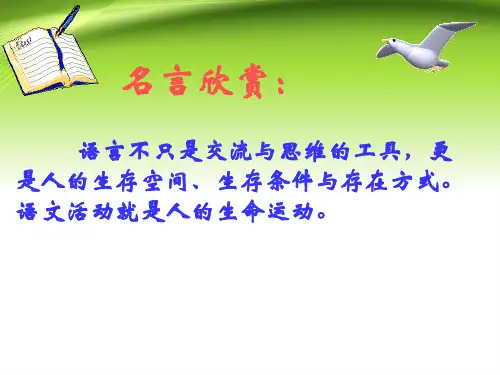 名言欣赏：

语言不只是交流与思维的工具，更是人的生存空间、生存条件与存在方式。语文活动就是人的生命运动。